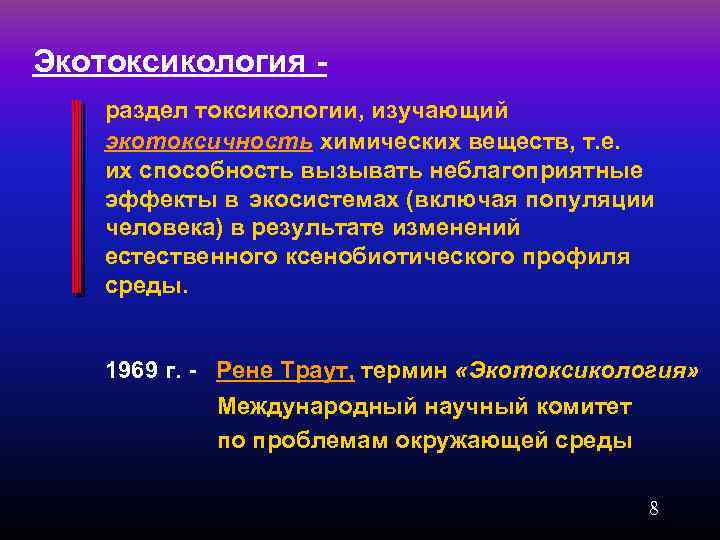 Экотоксикология -

раздел токсикологии, изучающий экотоксичность химических веществ, т.е. их способность вызывать неблагоприятные эффекты в экосистемах (включая популяции человека) в результате изменений естественного ксенобиотического профиля среды.

1969 г. - Рене Траут, термин «Экотоксикология»
Международный научный комитет по проблемам окружающей среды

8